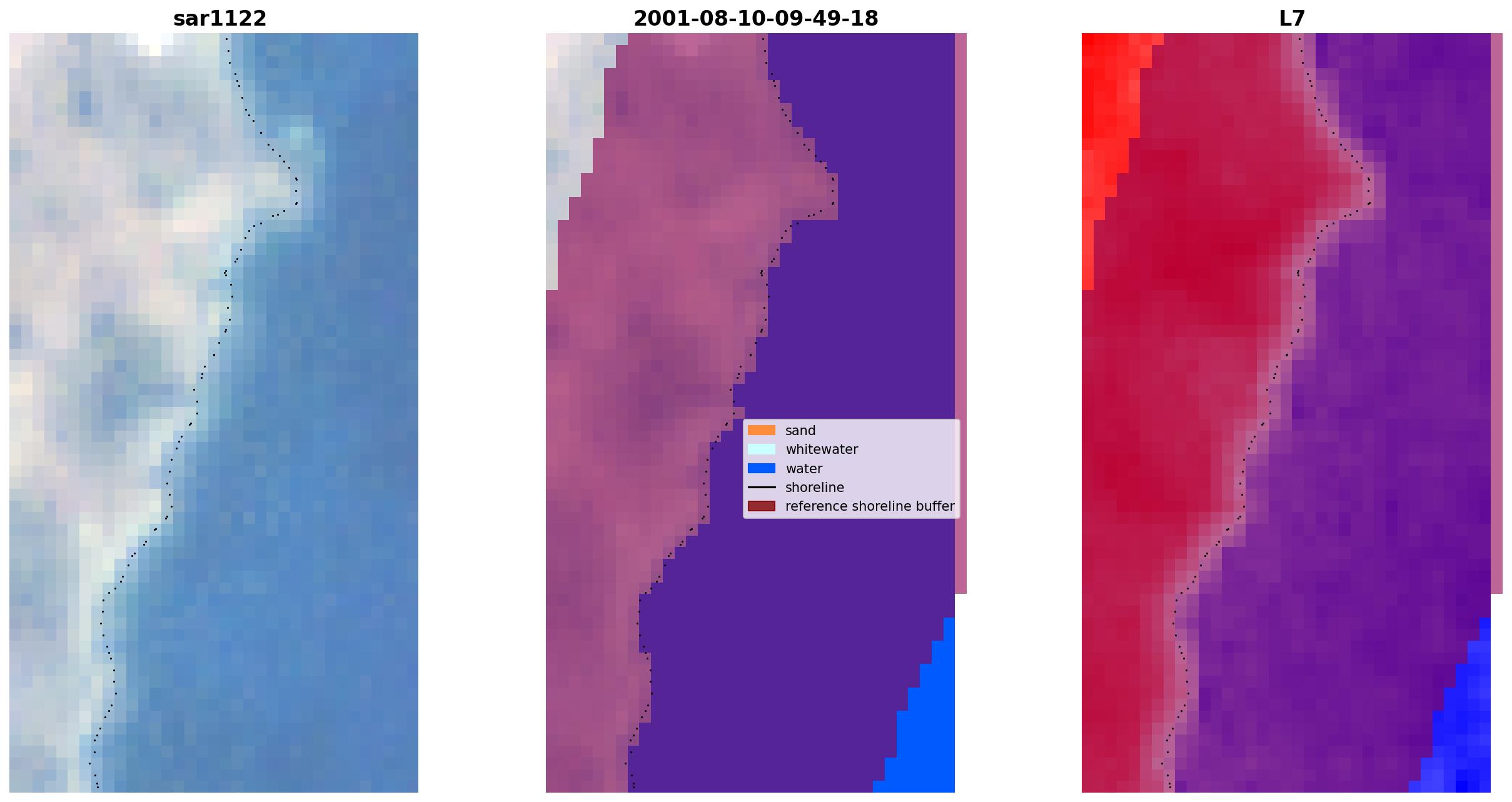 sar1122

2001-08-10-09-49-18

L7

sand
whitewater
water
shoreline
reference shoreline buffer